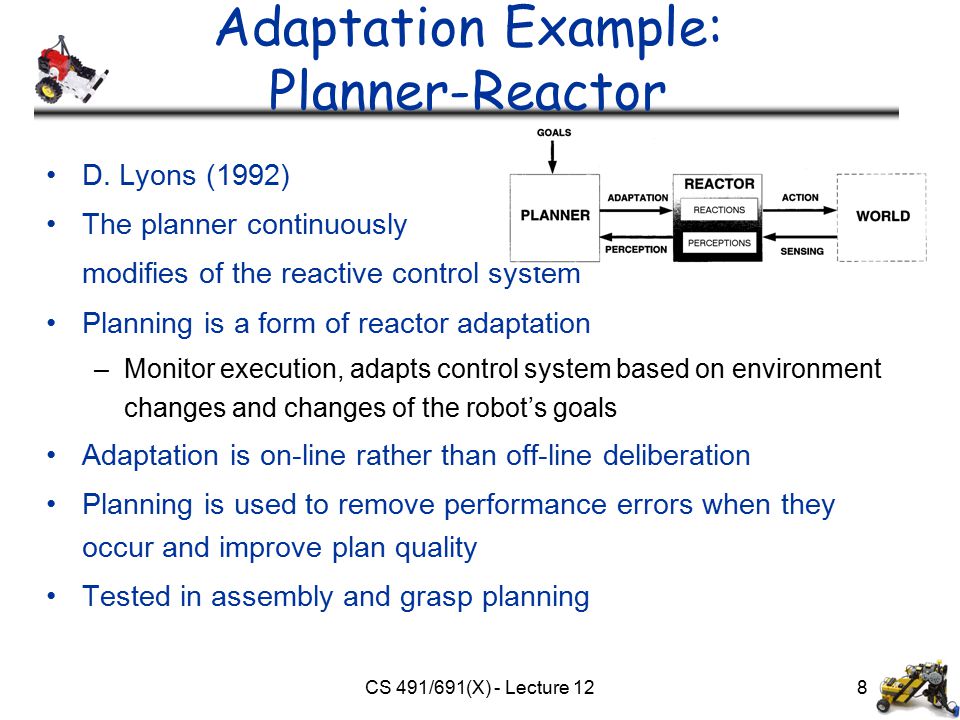 Adaptation Example: Planner-Reactor

• D. Lyons (1992)

• The planner continuously modifies of the reactive control system

GOALS

PLANNER

ADAPTATION

PERCEPTION

REACTOR

REACTIONS

PERCEPTIONS

ACTION

SENSING

WORLD

• Planning is a form of reactor adaptation

– Monitor execution, adapts control system based on environment changes and changes of the robot's goals

• Adaptation is on-line rather than off-line deliberation

• Planning is used to remove performance errors when they occur and improve plan quality

• Tested in assembly and grasp planning

CS 491/691(X) - Lecture 12

8